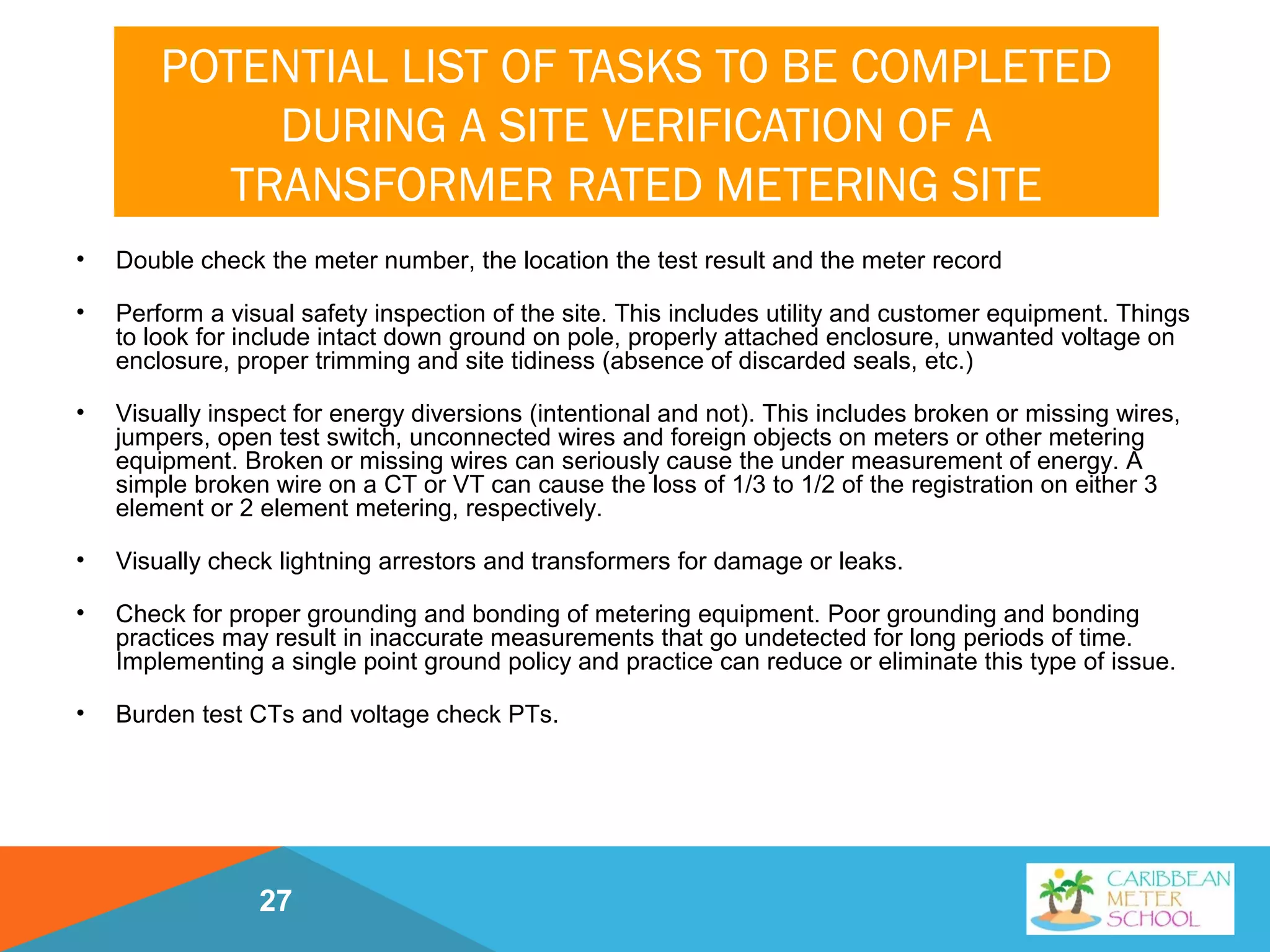 POTENTIAL LIST OF TASKS TO BE COMPLETED DURING A SITE VERIFICATION OF A TRANSFORMER RATED METERING SITE

• Double check the meter number, the location the test result and the meter record

• Perform a visual safety inspection of the site. This includes utility and customer equipment. Things to look for include intact down ground on pole, properly attached enclosure, unwanted voltage on enclosure, proper trimming and site tidiness (absence of discarded seals, etc.)

• Visually inspect for energy diversions (intentional and not). This includes broken or missing wires, jumpers, open test switch, unconnected wires and foreign objects on meters or other metering equipment. Broken or missing wires can seriously cause the under measurement of energy. A simple broken wire on a CT or VT can cause the loss of 1/3 to 1/2 of the registration on either 3 element or 2 element metering, respectively.

• Visually check lightning arrestors and transformers for damage or leaks.

• Check for proper grounding and bonding of metering equipment. Poor grounding and bonding practices may result in inaccurate measurements that go undetected for long periods of time. Implementing a single point ground policy and practice can reduce or eliminate this type of issue.

• Burden test CTs and voltage check PTs.

27

CARIBBEAN METER SCHOOL